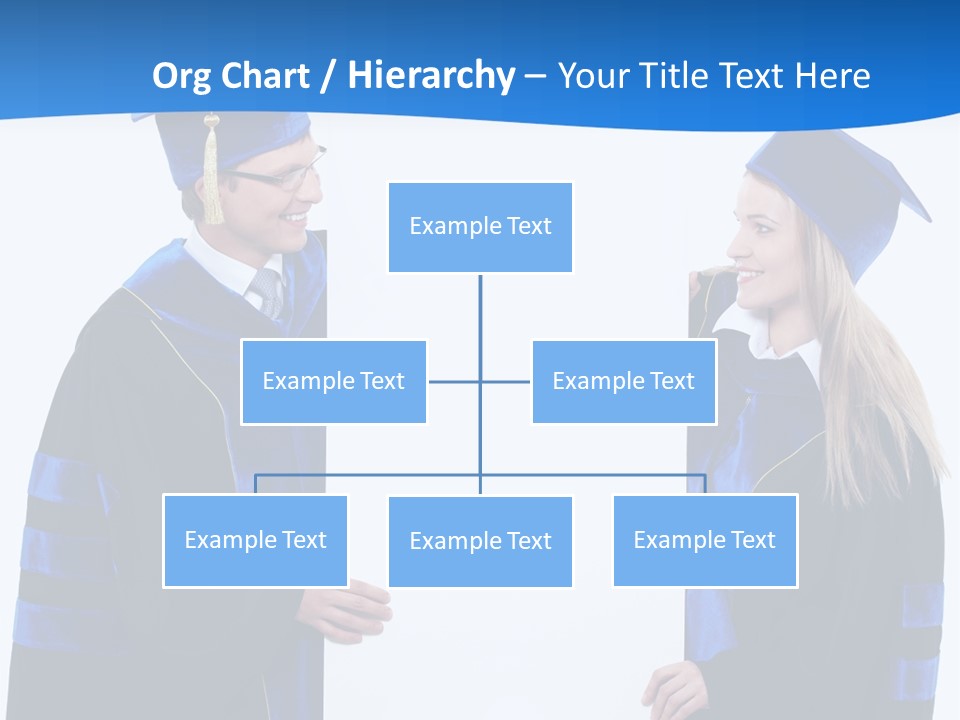 Org Chart / Hierarchy – Your Title Text Here

Example Text

Example Text

Example Text

Example Text

Example Text

Example Text